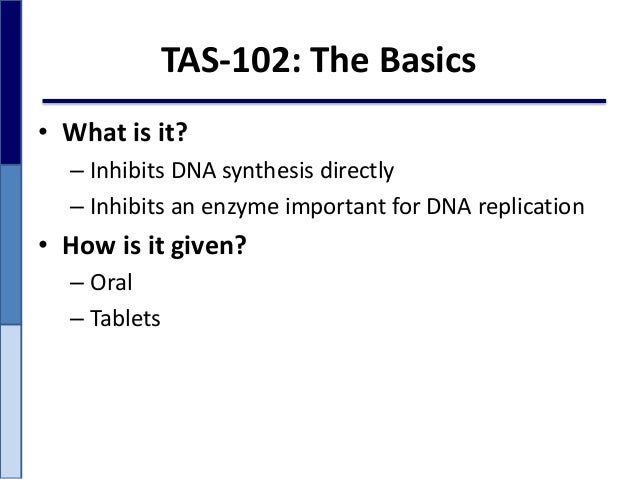 TAS-102: The Basics

• What is it?
– Inhibits DNA synthesis directly
– Inhibits an enzyme important for DNA replication
• How is it given?
– Oral
– Tablets